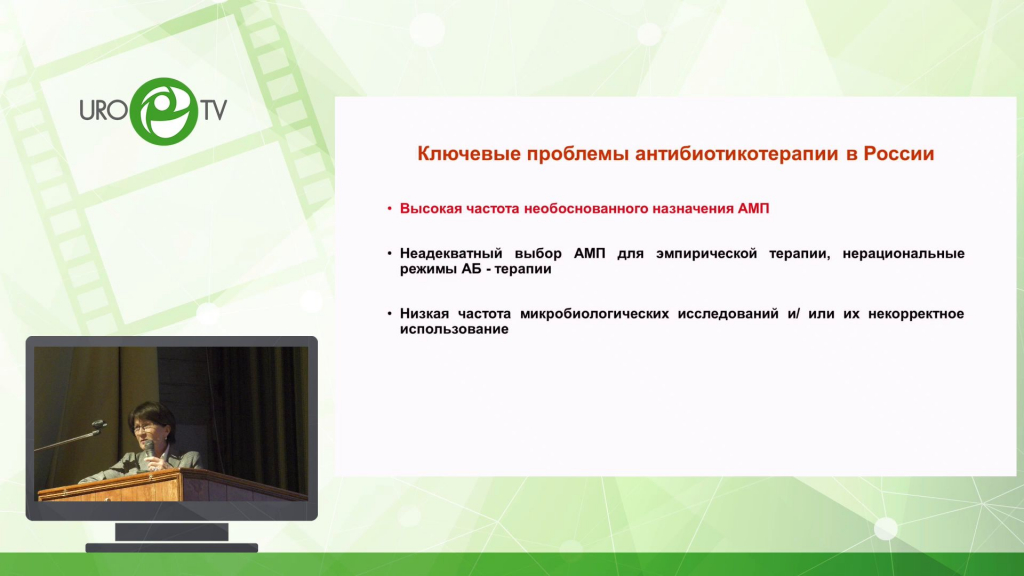 URO TV

Ключевые проблемы антибиотикотерапии в России

• Высокая частота необоснованного назначения АМП

• Неадекватный выбор АМП для эмпирической терапии, нерациональные режимы АБ - терапии

• Низкая частота микробиологических исследований и/ или их некорректное использование